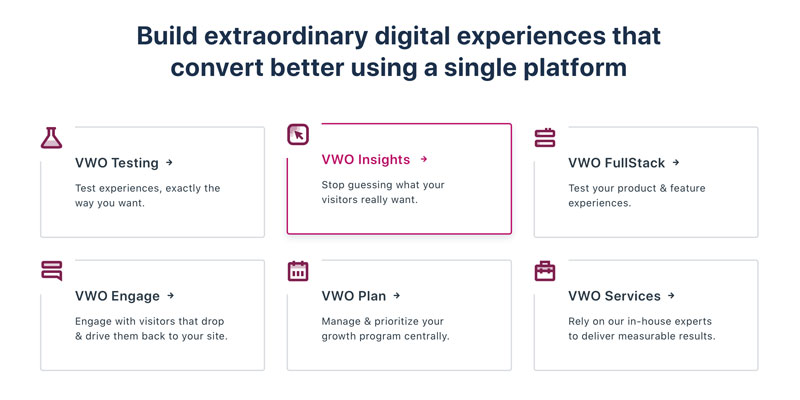 Build extraordinary digital experiences that convert better using a single platform

VWO Testing →

Test experiences, exactly the way you want.

VWO Insights →

Stop guessing what your visitors really want.

VWO FullStack →

Test your product & feature experiences.

VWO Engage →

Engage with visitors that drop & drive them back to your site.

VWO Plan →

Manage & prioritize your growth program centrally.

VWO Services →

Rely on our in-house experts to deliver measurable results.